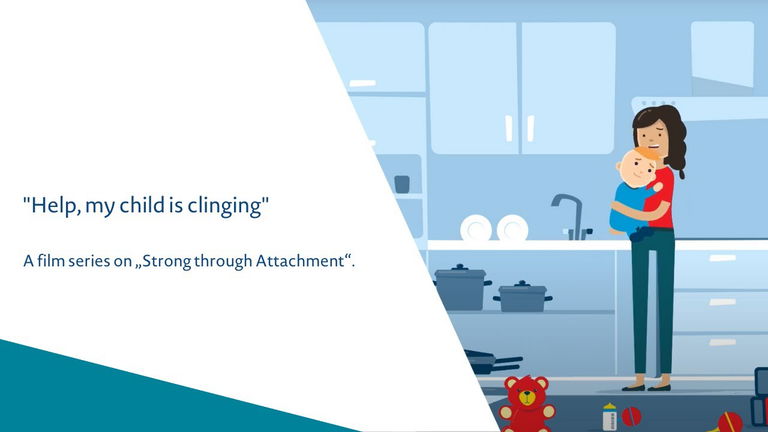 "Help, my child is clinging"

A film series on „Strong through Attachment“.